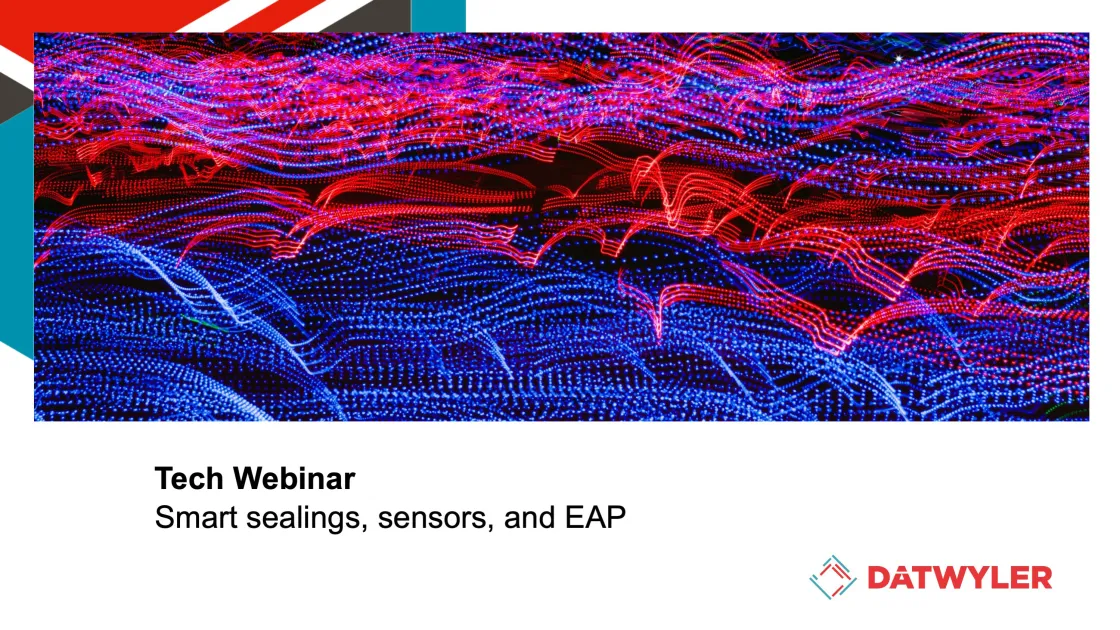 Tech Webinar
Smart sealings, sensors, and EAP

DATWYLER